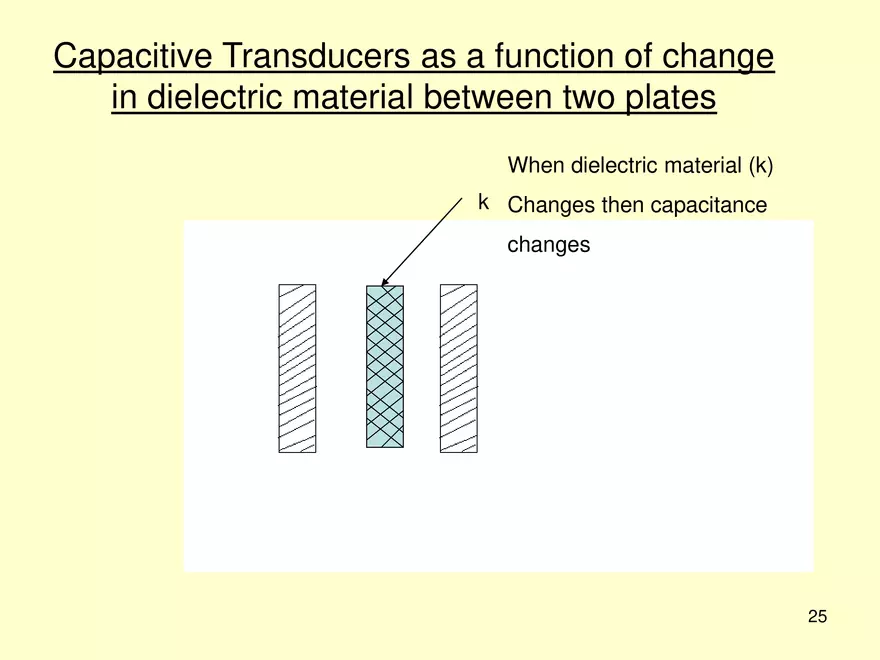 Capacitive Transducers as a function of change in dielectric material between two plates

When dielectric material (k) Changes then capacitance changes

k

25